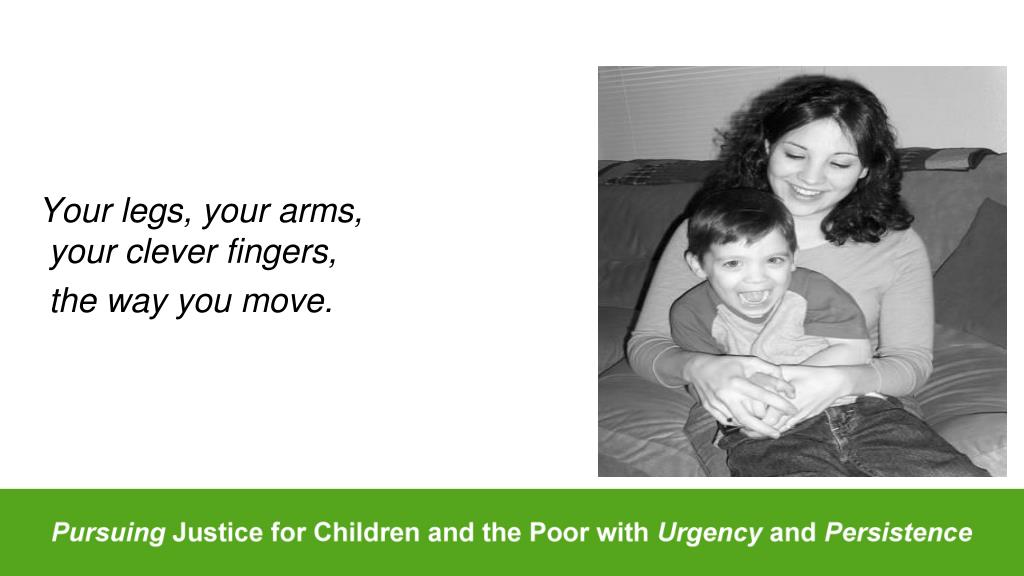 Your legs, your arms,
your clever fingers,
the way you move.

Pursuing Justice for Children and the Poor with Urgency and Persistence